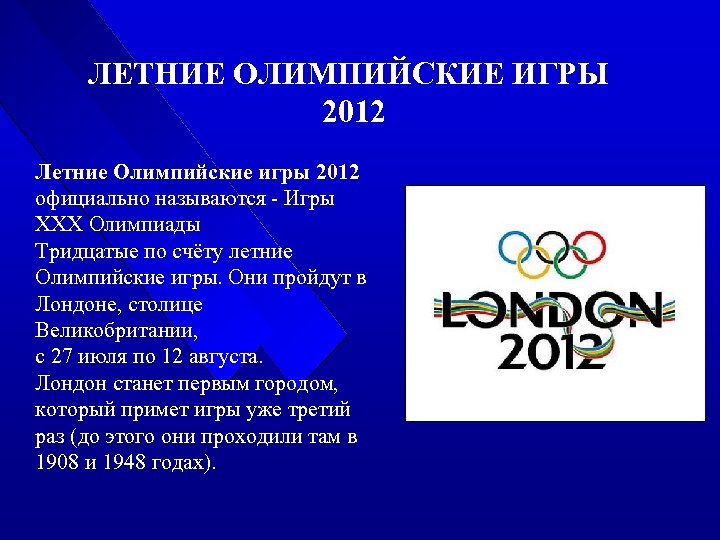 ЛЕТНИЕ ОЛИМПИЙСКИЕ ИГРЫ 2012

Летние Олимпийские игры 2012 официально называются - Игры XXX Олимпиады
Тридцатые по счёту летние Олимпийские игры. Они пройдут в Лондоне, столице Великобритании,
с 27 июля по 12 августа.
Лондон станет первым городом, который примет игры уже третий раз (до этого они проходили там в 1908 и 1948 годах).

LONDON
2012